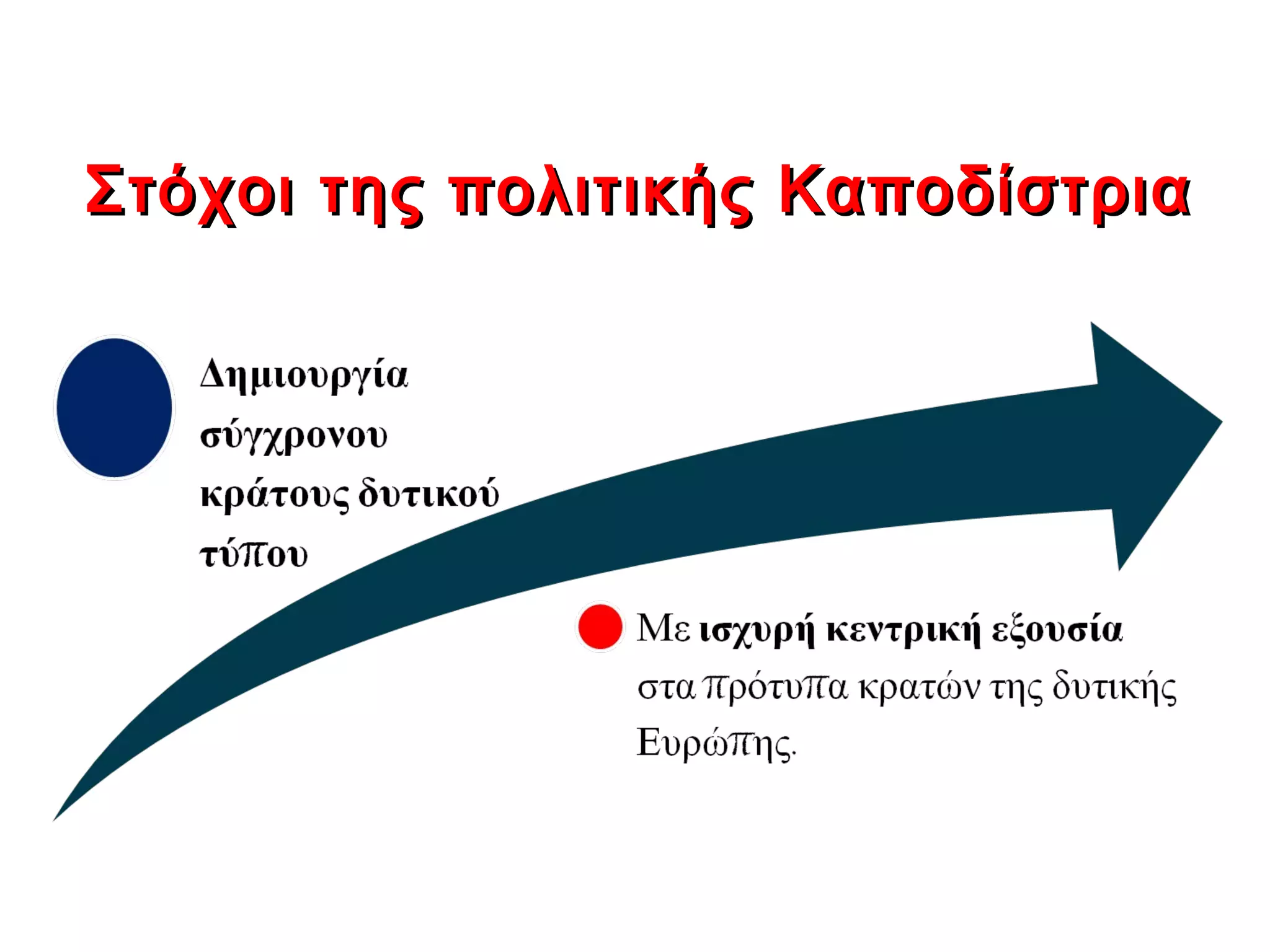 Στόχοι της πολιτικής Καποδίστρια

Δημιουργία σύγχρονου κράτους δυτικού τύπου

Με ισχυρή κεντρική εξουσία στα πρότυπα κρατών της δυτικής Ευρώπης.